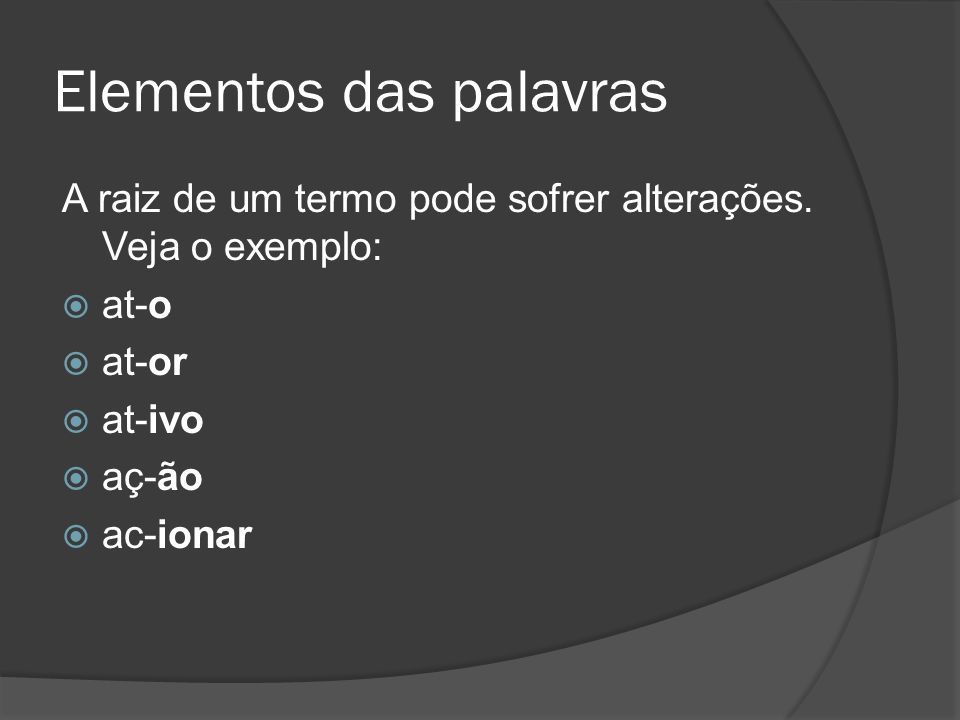 Elementos das palavras

A raiz de um termo pode sofrer alterações. Veja o exemplo:

at-o

at-or

at-ivo

aç-ão

ac-ionar